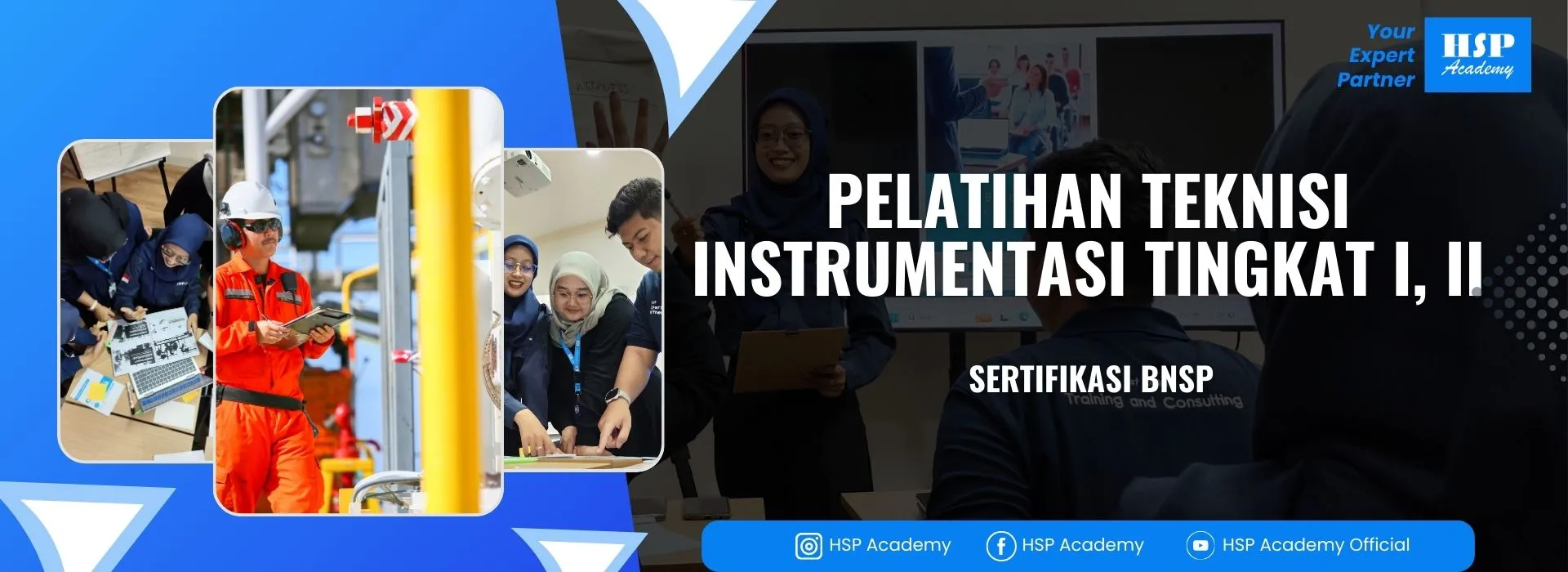 Your Expert Partner
HSP Academy

PELATIHAN TEKNISI INSTRUMENTASI TINGKAT I, II

SERTIFIKASI BNSP

Training and Consulting

HSP Academy HSP Academy HSP Academy Official